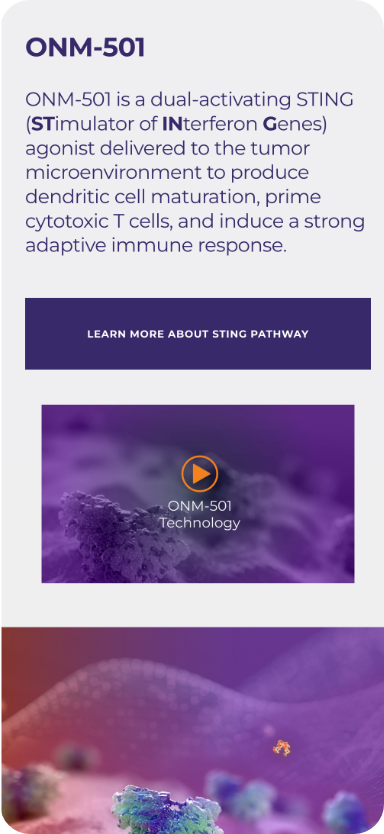 ONM-501

ONM-501 is a dual-activating STING (STimulator of INterferon Genes) agonist delivered to the tumor microenvironment to produce dendritic cell maturation, prime cytotoxic T cells, and induce a strong adaptive immune response.

LEARN MORE ABOUT STING PATHWAY

ONM-501 Technology